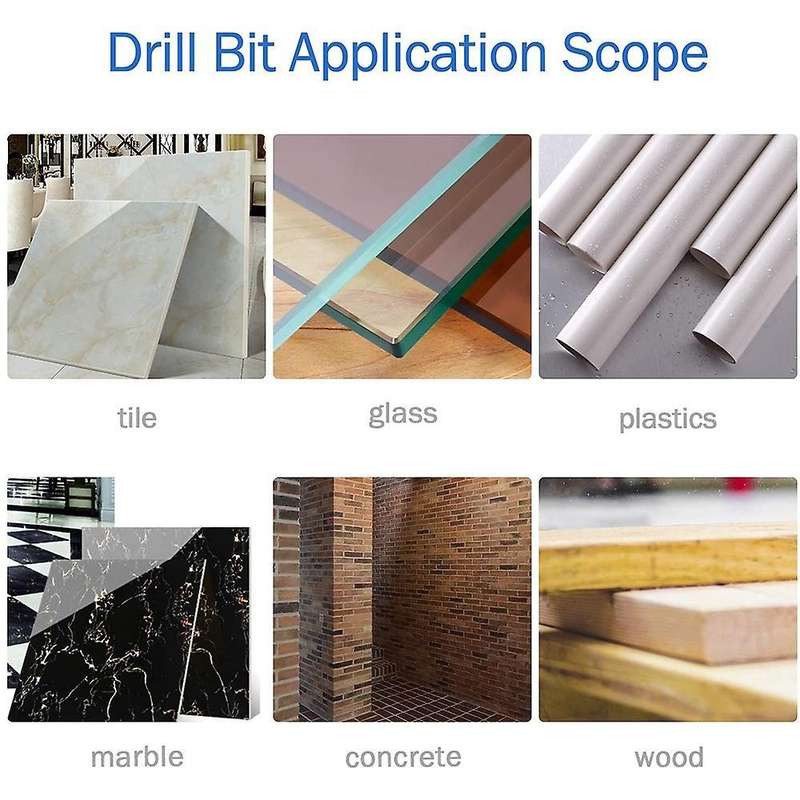 Drill Bit Application Scope

tile

glass

plastics

marble

concrete

wood